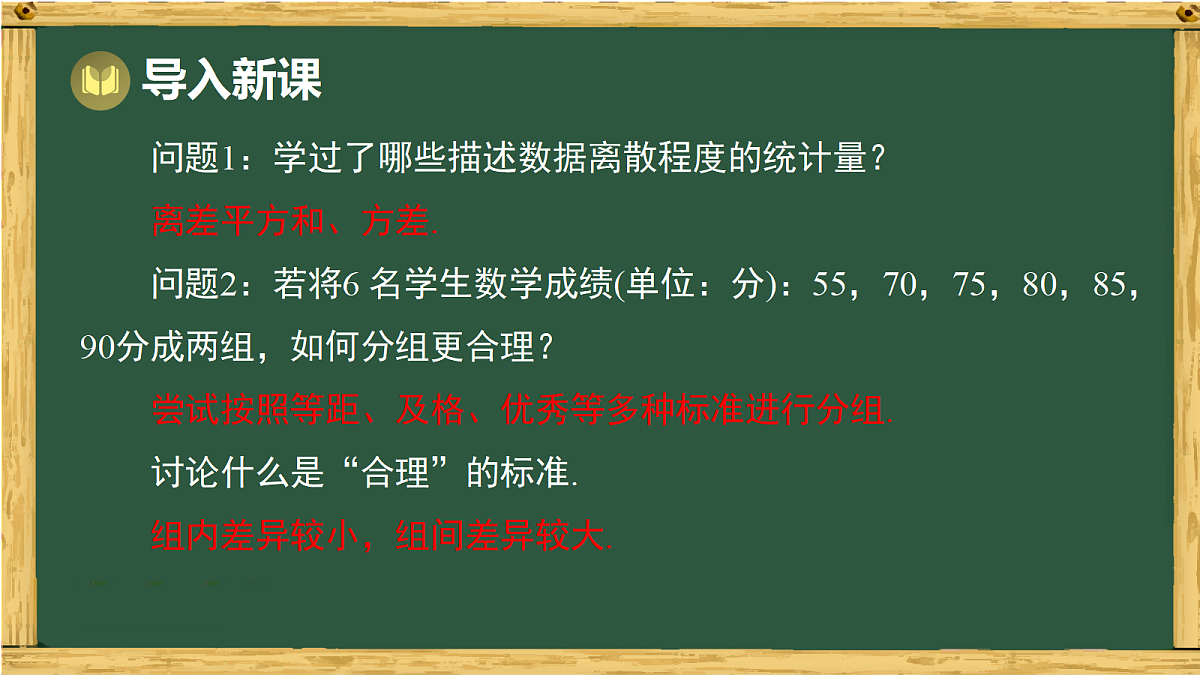 导入新课

问题1：学过了哪些描述数据离散程度的统计量？

离差平方和、方差.

问题2：若将6 名学生数学成绩(单位：分)：55，70，75，80，85，90分成两组，如何分组更合理？

尝试按照等距、及格、优秀等多种标准进行分组.

讨论什么是“合理”的标准.

组内差异较小，组间差异较大.